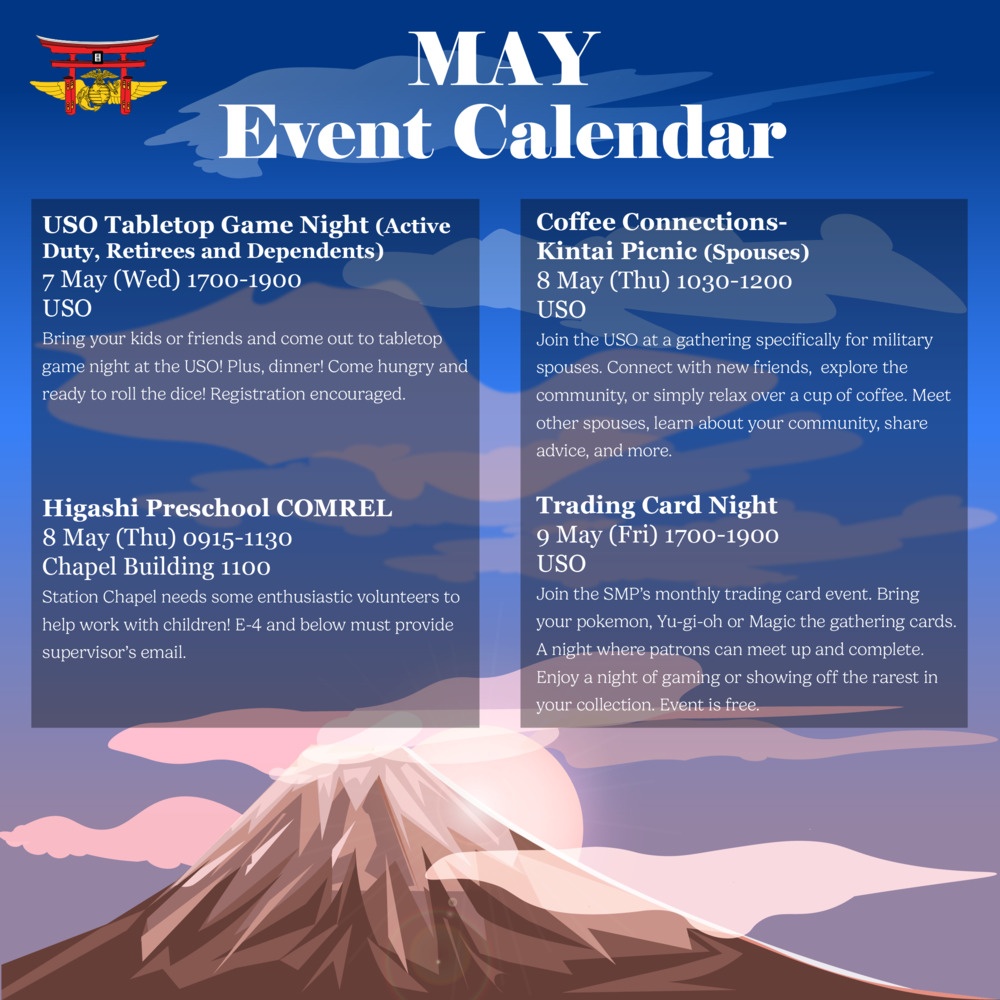 MAY
Event Calendar

USO Tabletop Game Night (Active Duty, Retirees and Dependents)
7 May (Wed) 1700-1900
USO
Bring your kids or friends and come out to tabletop game night at the USO! Plus, dinner! Come hungry and ready to roll the dice! Registration encouraged.

Higashi Preschool COMREL
8 May (Thu) 0915-1130
Chapel Building 1100
Station Chapel needs some enthusiastic volunteers to help work with children! E-4 and below must provide supervisor's email.

Coffee Connections-
Kintai Picnic (Spouses)
8 May (Thu) 1030-1200
USO
Join the USO at a gathering specifically for military spouses. Connect with new friends, explore the community, or simply relax over a cup of coffee. Meet other spouses, learn about your community, share advice, and more.

Trading Card Night
9 May (Fri) 1700-1900
USO
Join the SMP's monthly trading card event. Bring your pokemon, Yu-gi-oh or Magic the gathering cards. A night where patrons can meet up and complete. Enjoy a night of gaming or showing off the rarest in your collection. Event is free.